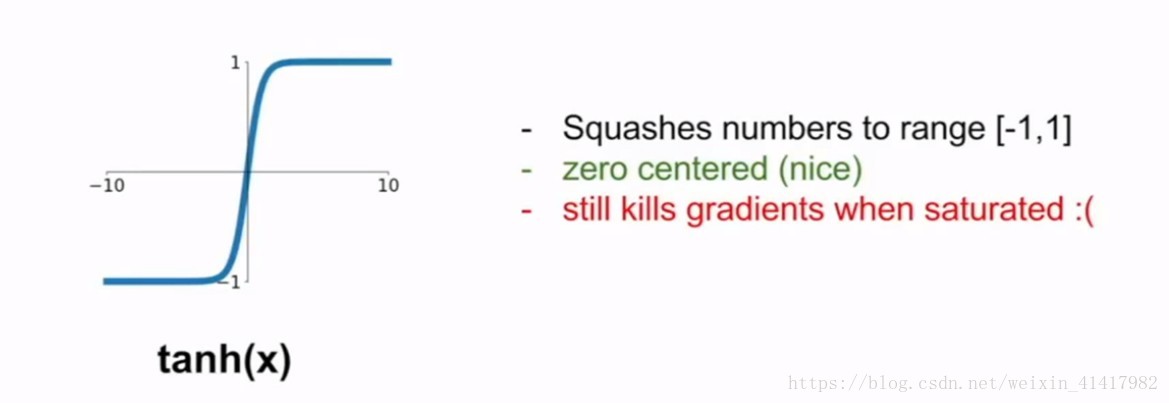 1

−10

10

−1

tanh(x)

- Squashes numbers to range [-1,1]
- zero centered (nice)
- still kills gradients when saturated :(

https://blog.csdn.net/weixin_41417982